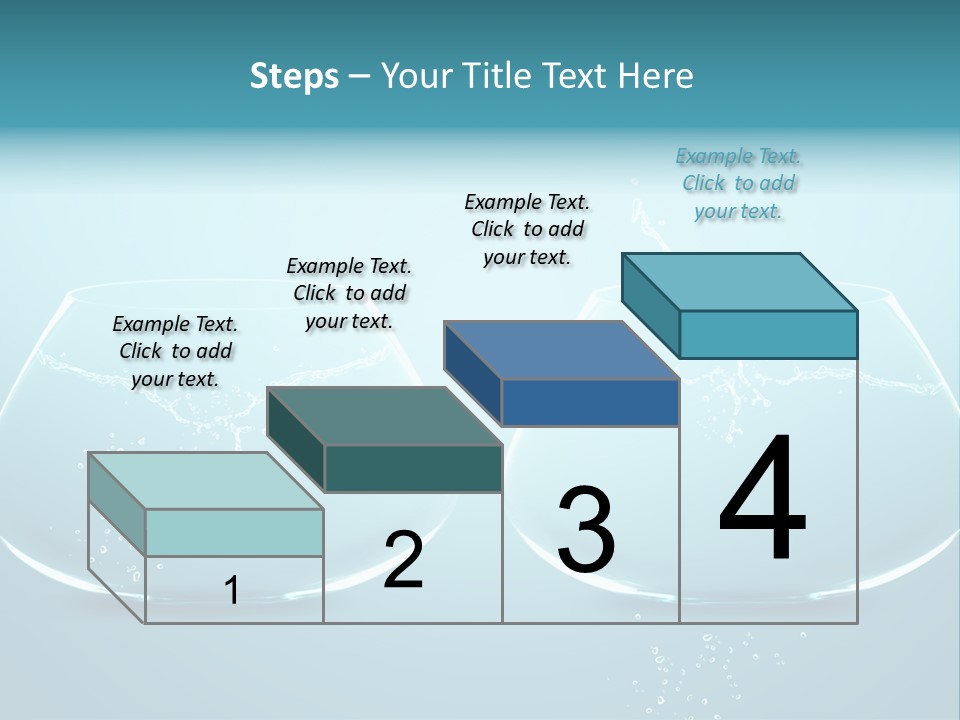 Steps – Your Title Text Here

Example Text. Click to add your text.

Example Text. Click to add your text.

Example Text. Click to add your text.

Example Text. Click to add your text.

1

2

3

4